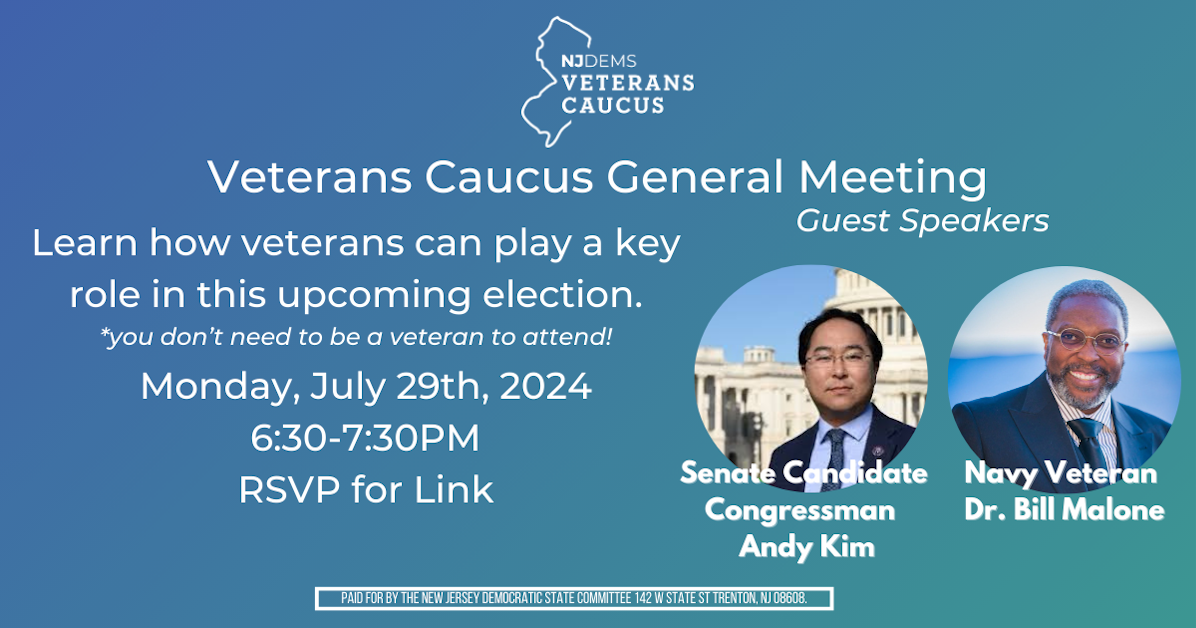 NJDEMS
VETERANS
CAUCUS

Veterans Caucus General Meeting

Guest Speakers

Learn how veterans can play a key role in this upcoming election.
*you don't need to be a veteran to attend!

Monday, July 29th, 2024
6:30-7:30PM
RSVP for Link

Senate Candidate
Congressman
Andy Kim

Navy Veteran
Dr. Bill Malone

PAID FOR BY THE NEW JERSEY DEMOCRATIC STATE COMMITTEE 142 W STATE ST TRENTON, NJ 08608.